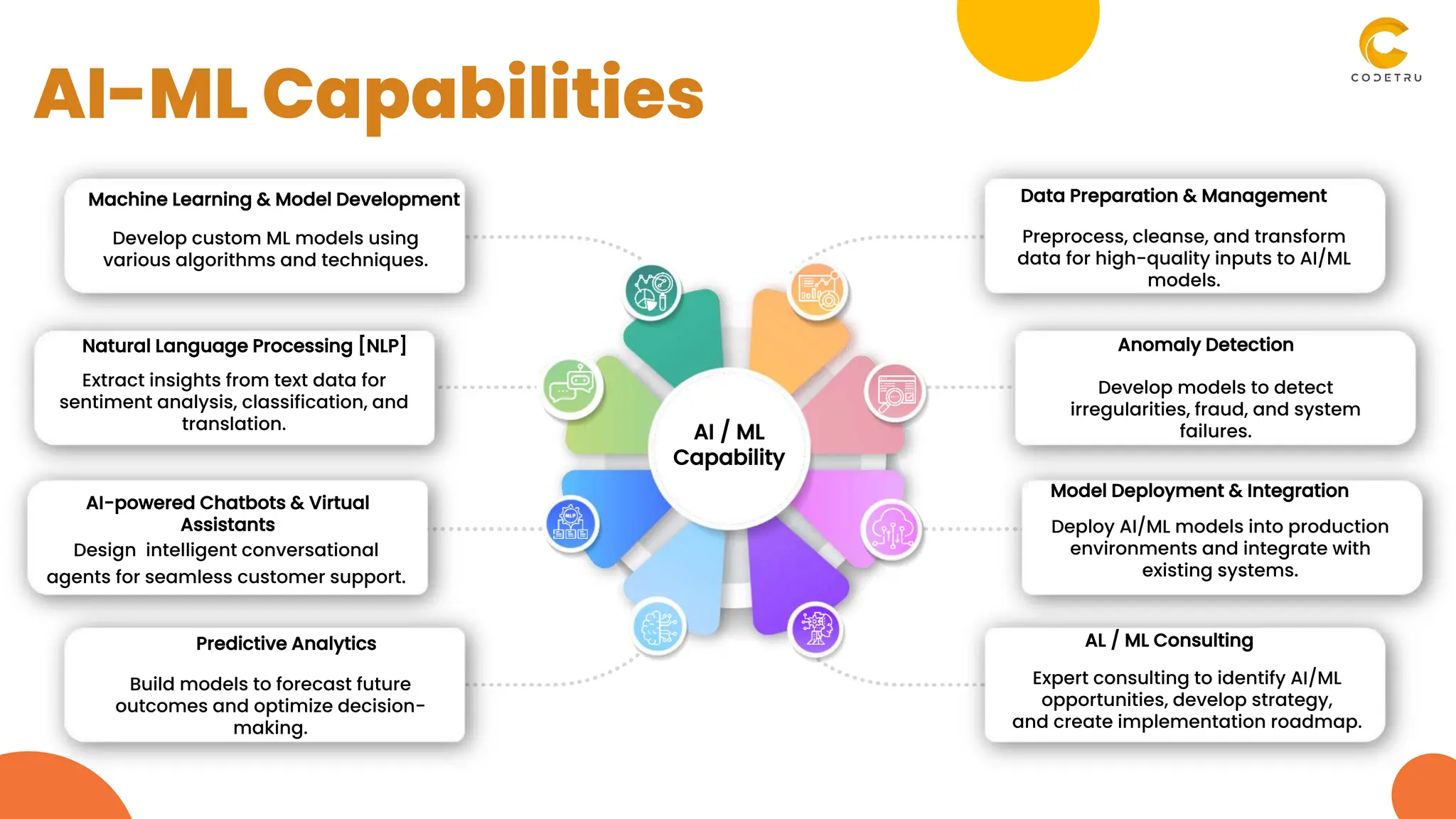 AI-ML Capabilities

CODETRU

Machine Learning & Model Development

Develop custom ML models using various algorithms and techniques.

Natural Language Processing [NLP]

Extract insights from text data for sentiment analysis, classification, and translation.

AI-powered Chatbots & Virtual Assistants

Design intelligent conversational agents for seamless customer support.

Predictive Analytics

Build models to forecast future outcomes and optimize decision-making.

AI / ML Capability

NLP

Data Preparation & Management

Preprocess, cleanse, and transform data for high-quality inputs to AI/ML models.

Anomaly Detection

Develop models to detect irregularities, fraud, and system failures.

Model Deployment & Integration

Deploy AI/ML models into production environments and integrate with existing systems.

AL / ML Consulting

Expert consulting to identify AI/ML opportunities, develop strategy, and create implementation roadmap.